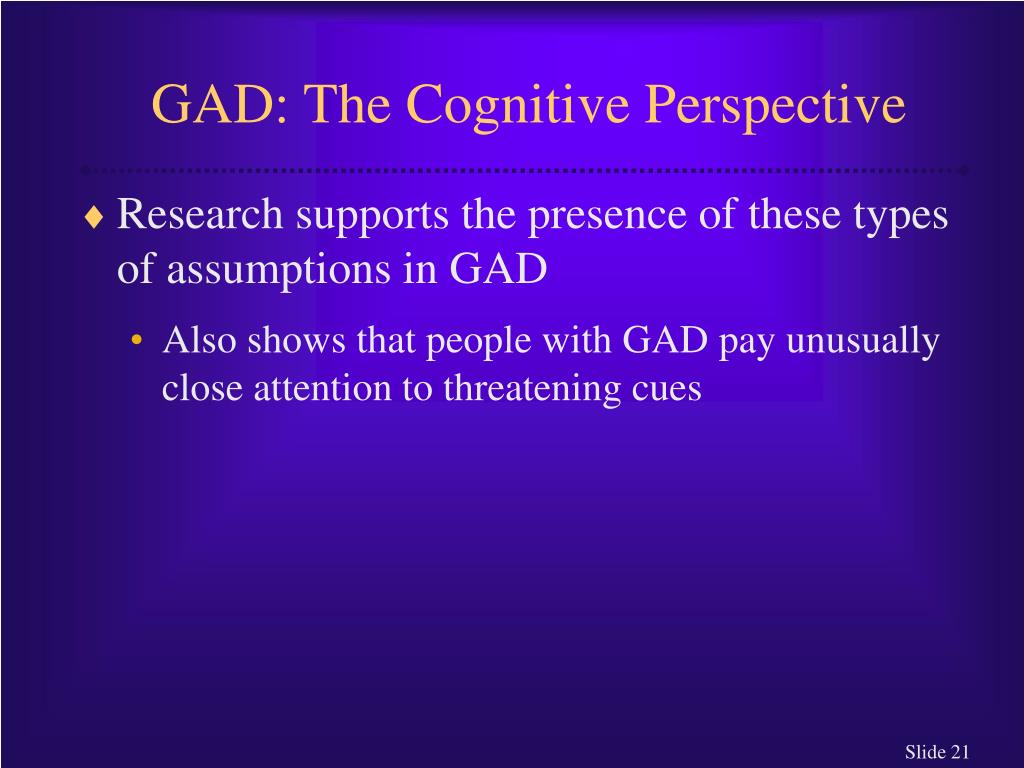 GAD: The Cognitive Perspective

♦ Research supports the presence of these types of assumptions in GAD

• Also shows that people with GAD pay unusually close attention to threatening cues

Slide 21